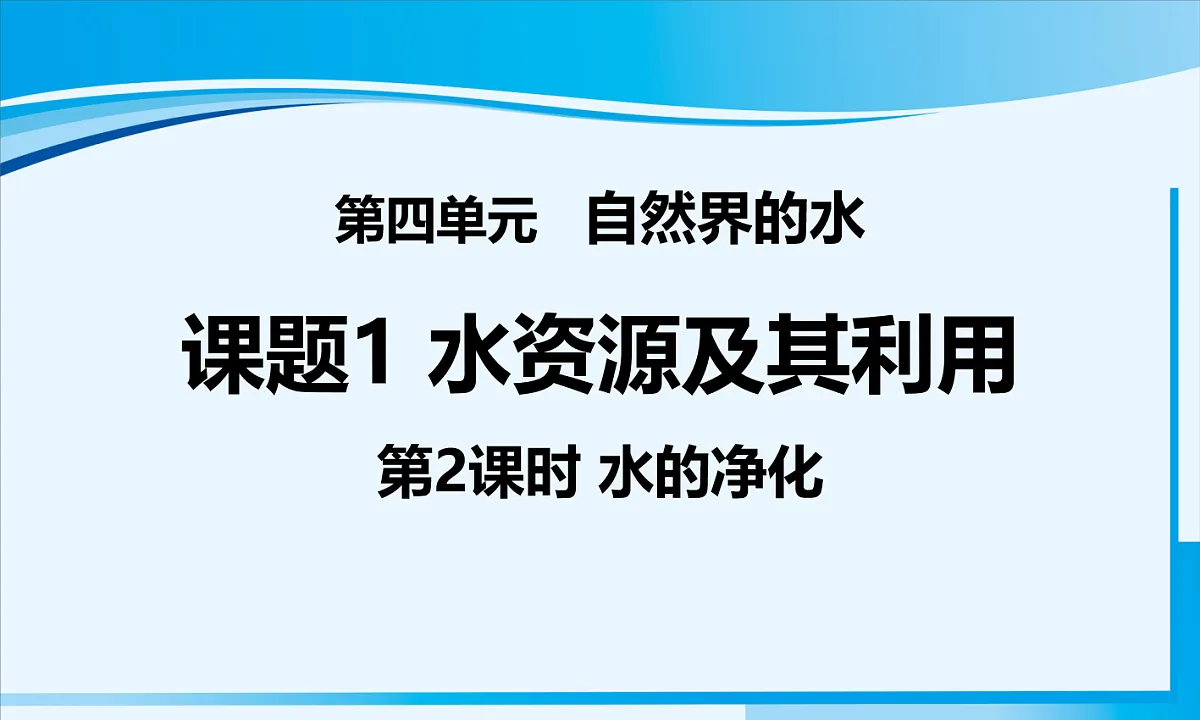 第四单元　自然界的水

课题1 水资源及其利用

第2课时 水的净化